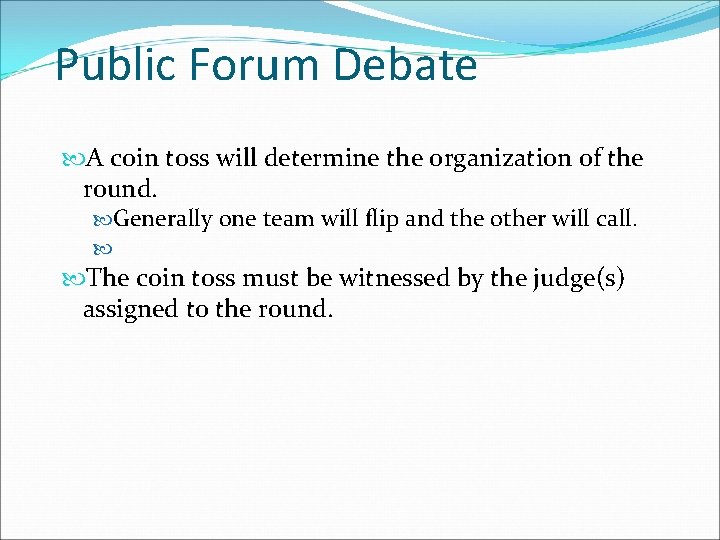 Public Forum Debate

A coin toss will determine the organization of the round.

Generally one team will flip and the other will call.

The coin toss must be witnessed by the judge(s) assigned to the round.